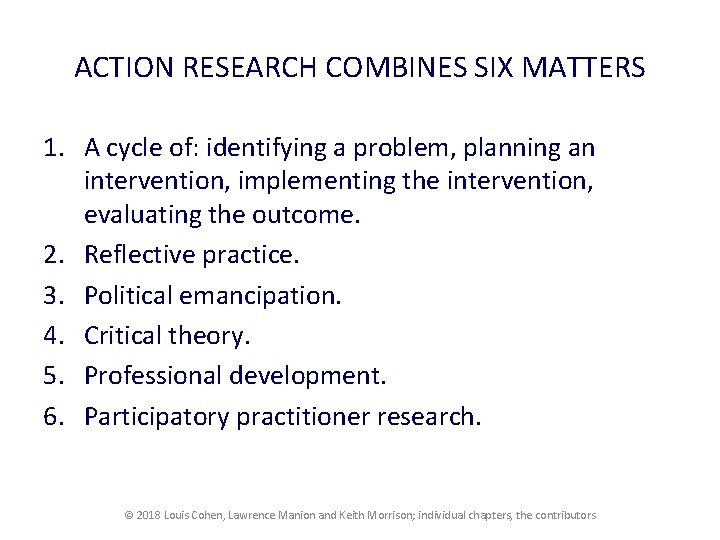 ACTION RESEARCH COMBINES SIX MATTERS

1. A cycle of: identifying a problem, planning an intervention, implementing the intervention, evaluating the outcome.
2. Reflective practice.
3. Political emancipation.
4. Critical theory.
5. Professional development.
6. Participatory practitioner research.

© 2018 Louis Cohen, Lawrence Manion and Keith Morrison; individual chapters, the contributors